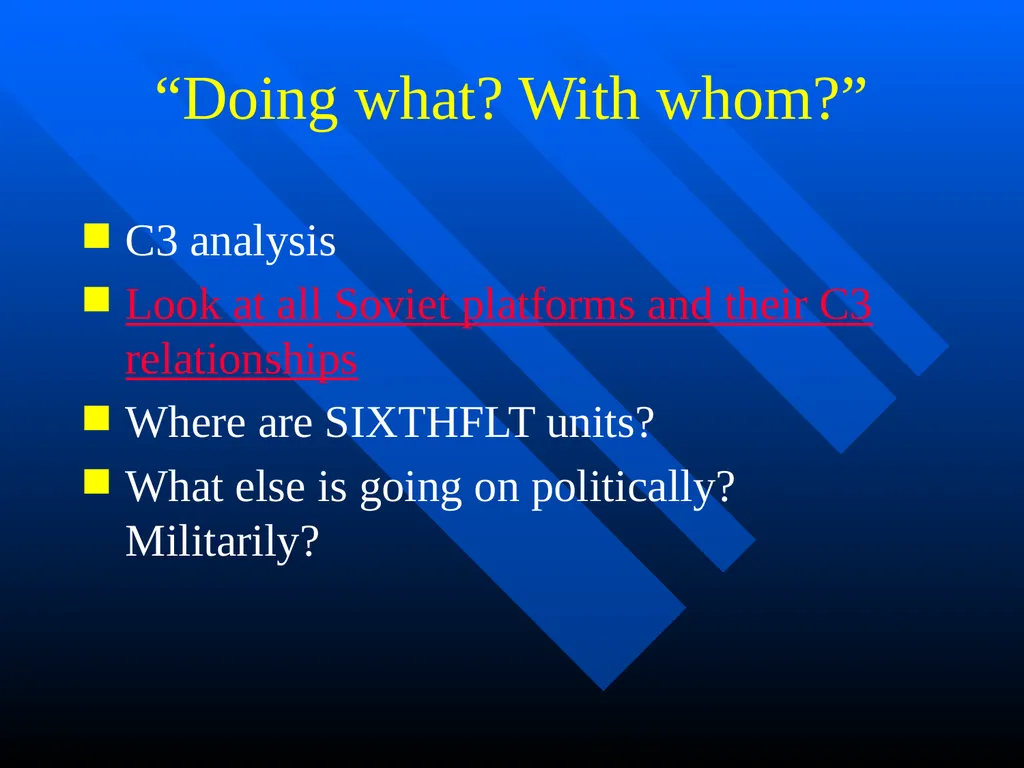 “Doing what? With whom?”

C3 analysis

Look at all Soviet platforms and their C3 relationships

Where are SIXTHFLT units?

What else is going on politically? Militarily?